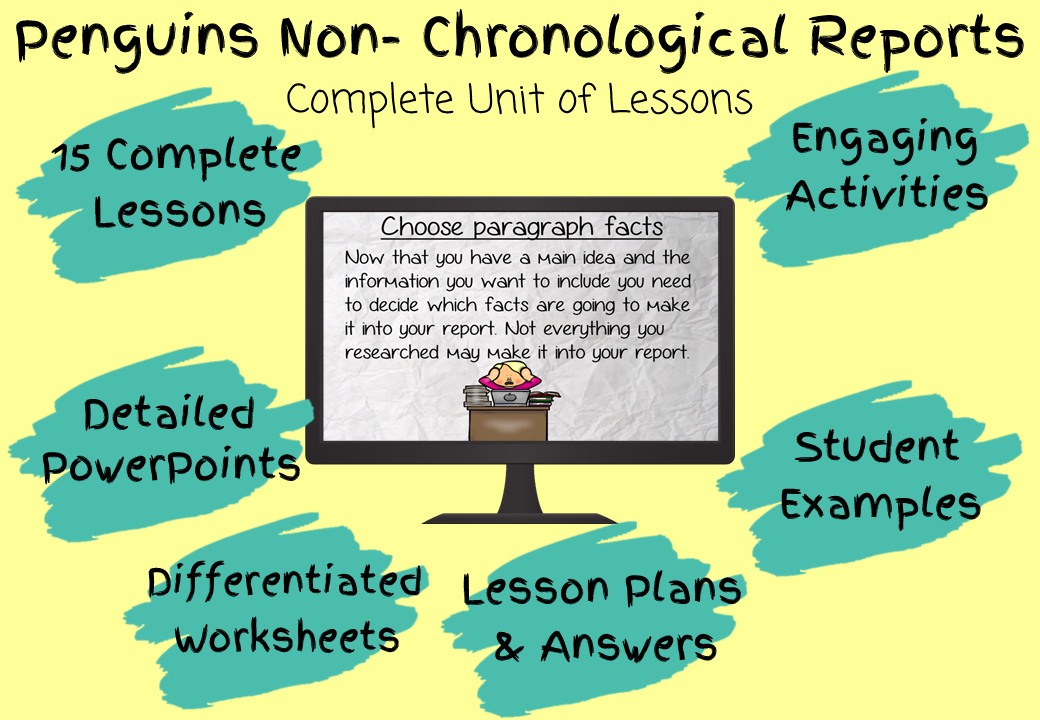 Penguins Non- Chronological Reports

Complete Unit of Lessons

15 Complete Lessons

Engaging Activities

Choose paragraph facts

Now that you have a main idea and the information you want to include you need to decide which facts are going to make it into your report. Not everything you researched may make it into your report.

Detailed PowerPoints

Student Examples

Differentiated Worksheets

Lesson Plans & Answers